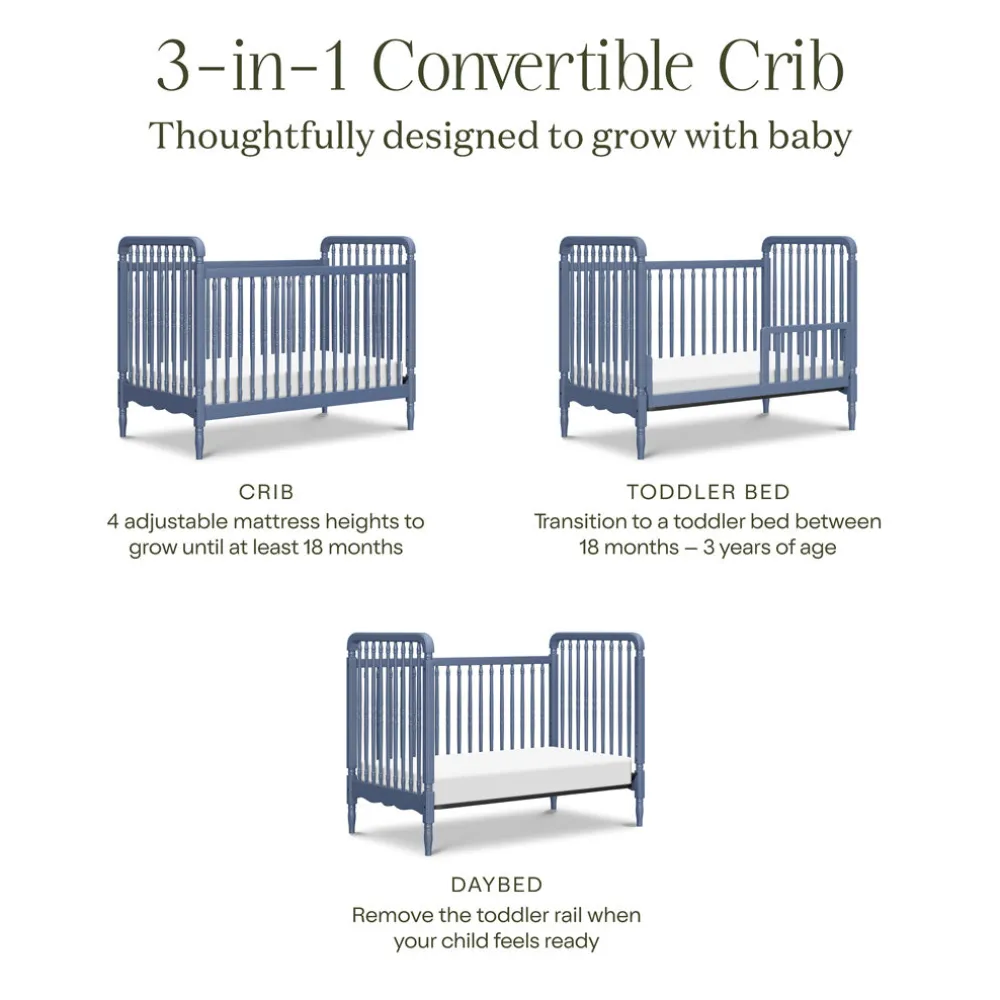 3-in-1 Convertible Crib
Thoughtfully designed to grow with baby

CRIB
4 adjustable mattress heights to grow until at least 18 months

TODDLER BED
Transition to a toddler bed between 18 months – 3 years of age

DAYBED
Remove the toddler rail when your child feels ready